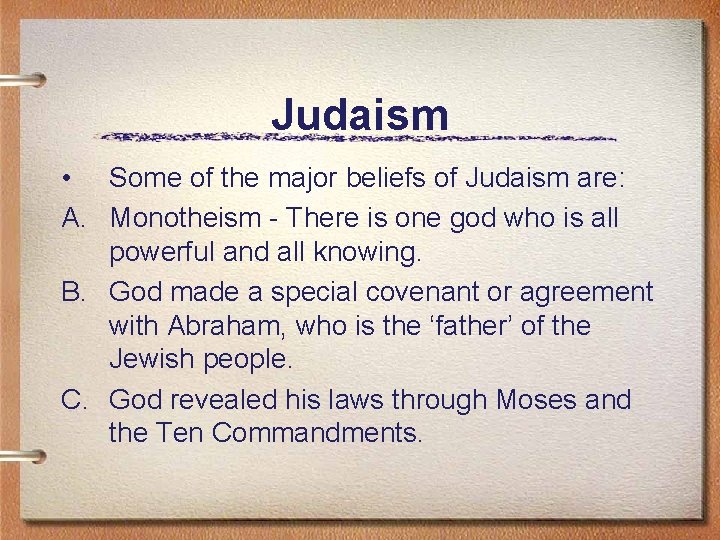 Judaism

• Some of the major beliefs of Judaism are:

A. Monotheism - There is one god who is all powerful and all knowing.

B. God made a special covenant or agreement with Abraham, who is the ‘father’ of the Jewish people.

C. God revealed his laws through Moses and the Ten Commandments.